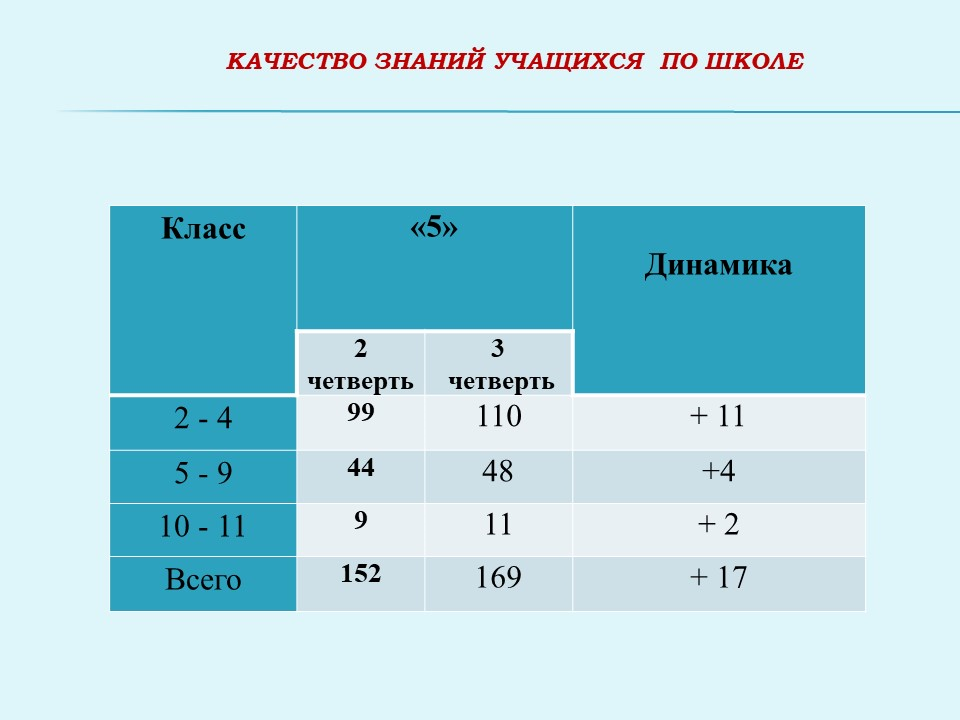 КАЧЕСТВО ЗНАНИЙ УЧАЩИХСЯ ПО ШКОЛЕ

| Класс | «5» | | Динамика |
|---|---|---|---|
| | 2 четверть | 3 четверть | |
| 2 - 4 | 99 | 110 | + 11 |
| 5 - 9 | 44 | 48 | +4 |
| 10 - 11 | 9 | 11 | + 2 |
| Всего | 152 | 169 | + 17 |